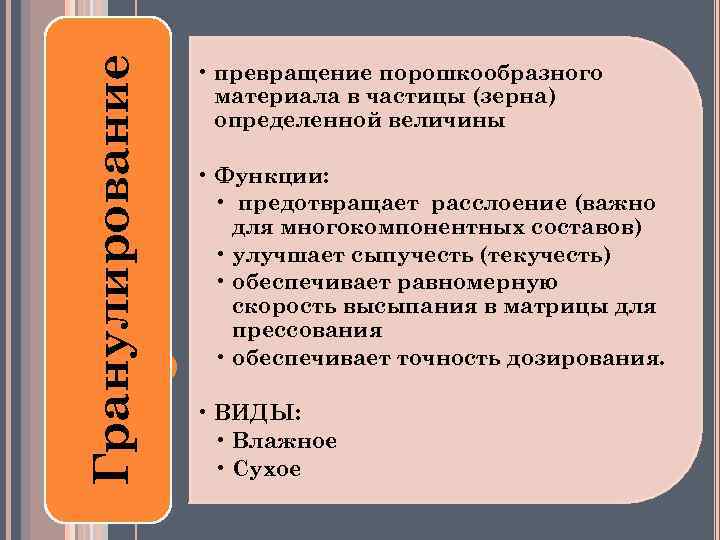 Гранулирование

• превращение порошкообразного материала в частицы (зерна) определенной величины

• Функции:
• предотвращает расслоение (важно для многокомпонентных составов)
• улучшает сыпучесть (текучесть)
• обеспечивает равномерную скорость высыпания в матрицы для прессования
• обеспечивает точность дозирования.

• ВИДЫ:
• Влажное
• Сухое